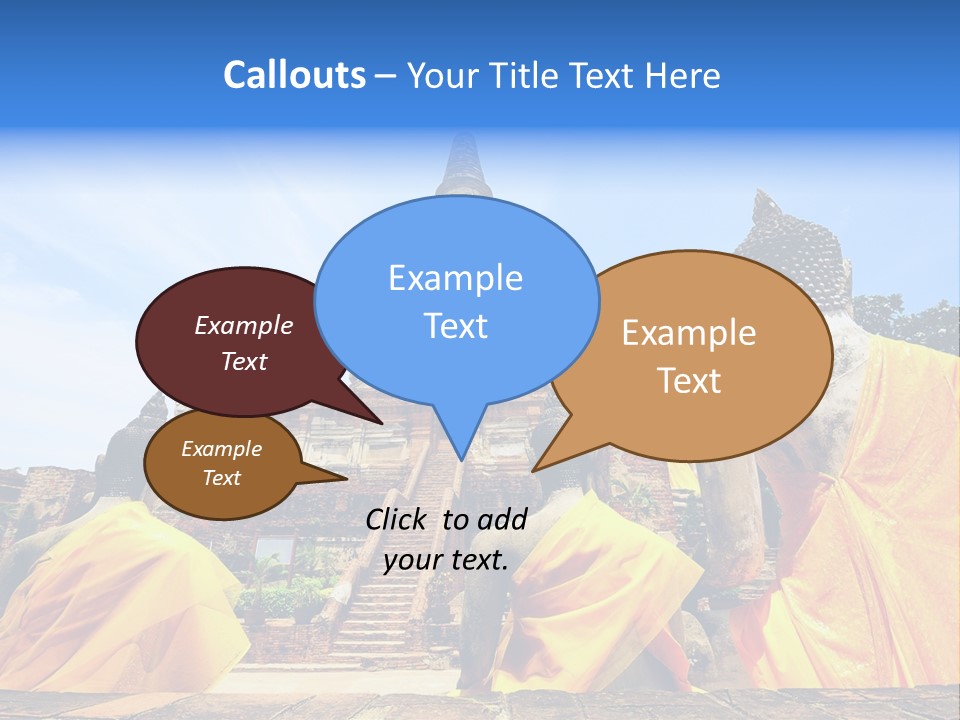 Callouts – Your Title Text Here

Example Text

Example Text

Example Text

Example Text

Click to add your text.